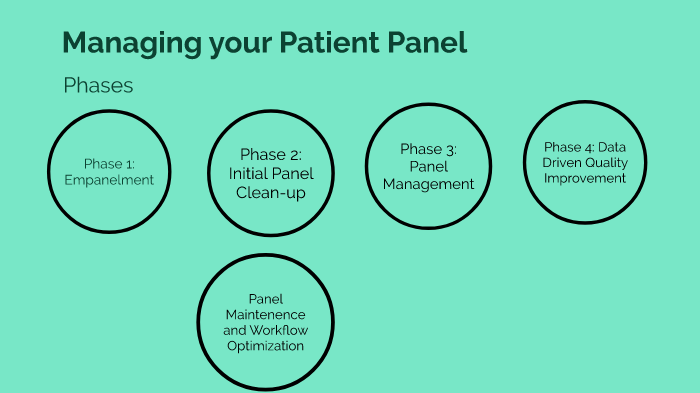 Managing your Patient Panel

Phases

Phase 1: Empanelment

Phase 2: Initial Panel Clean-up

Phase 3: Panel Management

Phase 4: Data Driven Quality Improvement

Panel Maintenence and Workflow Optimization